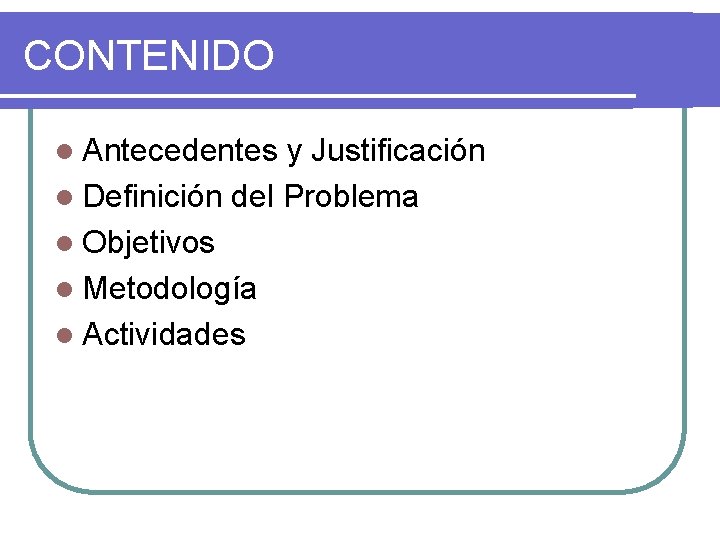 CONTENIDO

- Antecedentes y Justificación
- Definición del Problema
- Objetivos
- Metodología
- Actividades